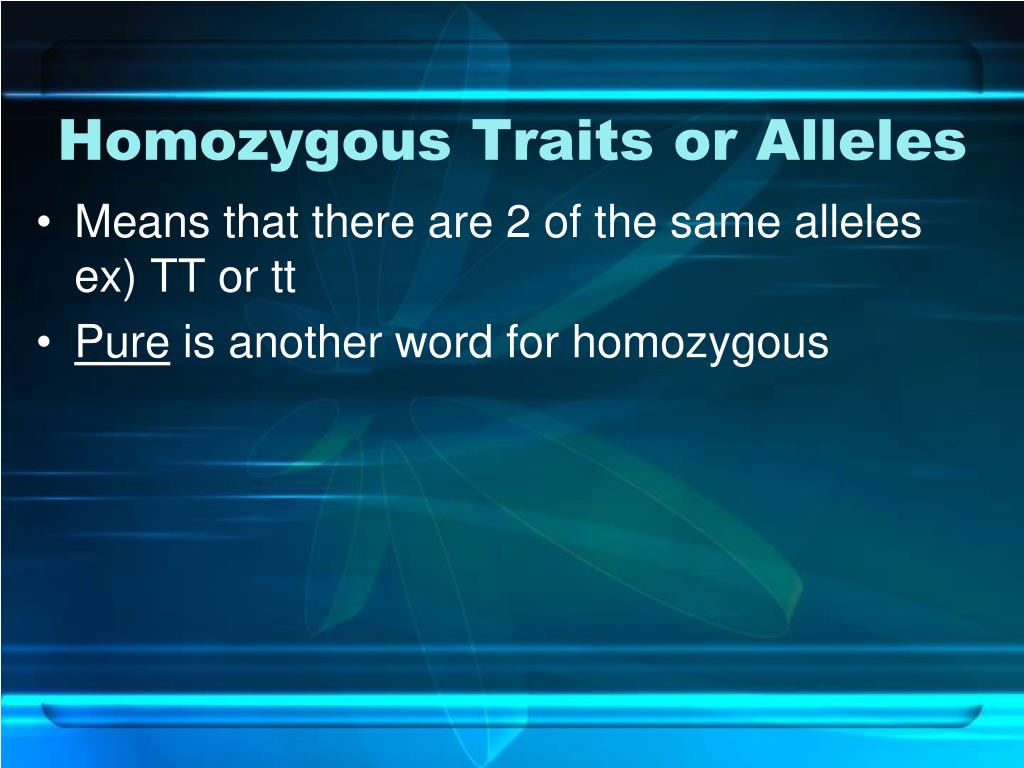 Homozygous Traits or Alleles

• Means that there are 2 of the same alleles ex) TT or tt
• Pure is another word for homozygous